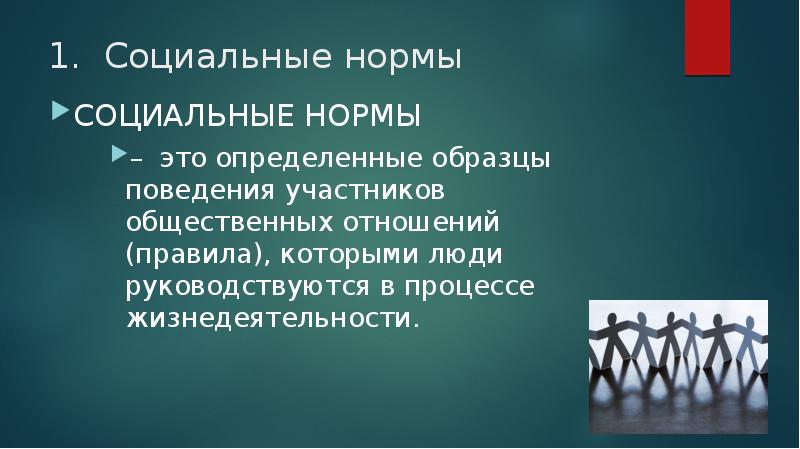 1. Социальные нормы

СОЦИАЛЬНЫЕ НОРМЫ

– это определенные образцы поведения участников общественных отношений (правила), которыми люди руководствуются в процессе жизнедеятельности.